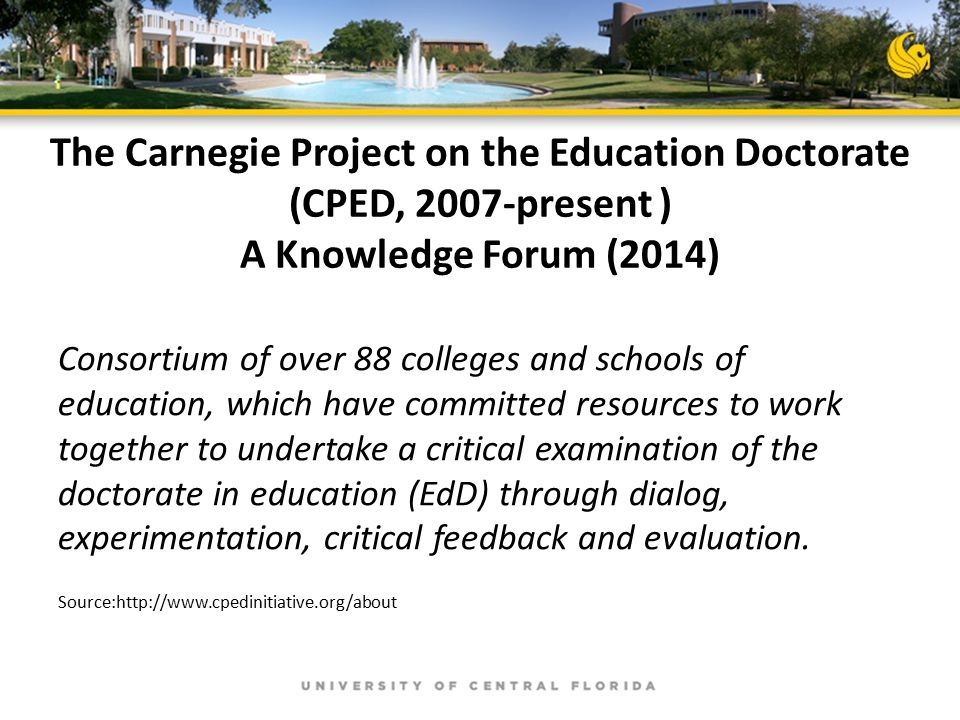 The Carnegie Project on the Education Doctorate (CPED, 2007-present )
A Knowledge Forum (2014)

Consortium of over 88 colleges and schools of education, which have committed resources to work together to undertake a critical examination of the doctorate in education (EdD) through dialog, experimentation, critical feedback and evaluation.

Source:http://www.cpedinitiative.org/about

UNIVERSITY OF CENTRAL FLORIDA